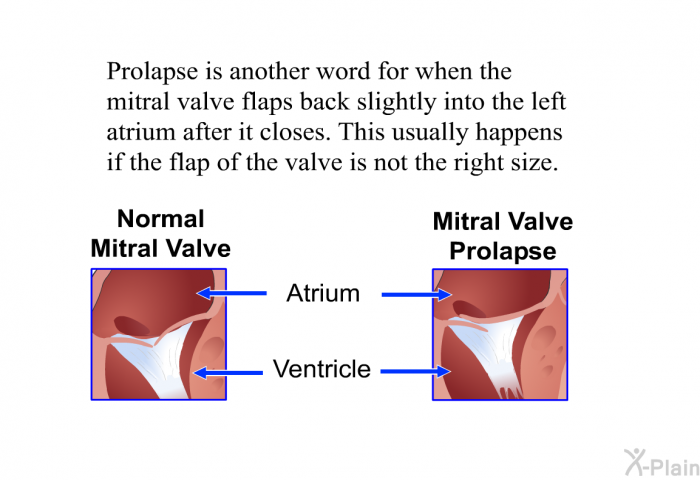 Prolapse is another word for when the mitral valve flaps back slightly into the left atrium after it closes. This usually happens if the flap of the valve is not the right size.

Normal Mitral Valve

Mitral Valve Prolapse

Atrium

Ventricle

X-Plain